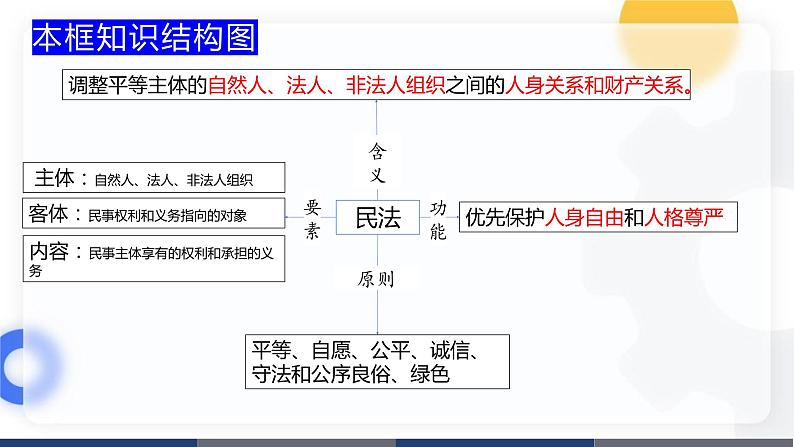 本框知识结构图

调整平等主体的自然人、法人、非法人组织之间的人身关系和财产关系。

含义

主体：自然人、法人、非法人组织

客体：民事权利和义务指向的对象

内容：民事主体享有的权利和承担的义务

要素

民法

功能

优先保护人身自由和人格尊严

原则

平等、自愿、公平、诚信、守法和公序良俗、绿色